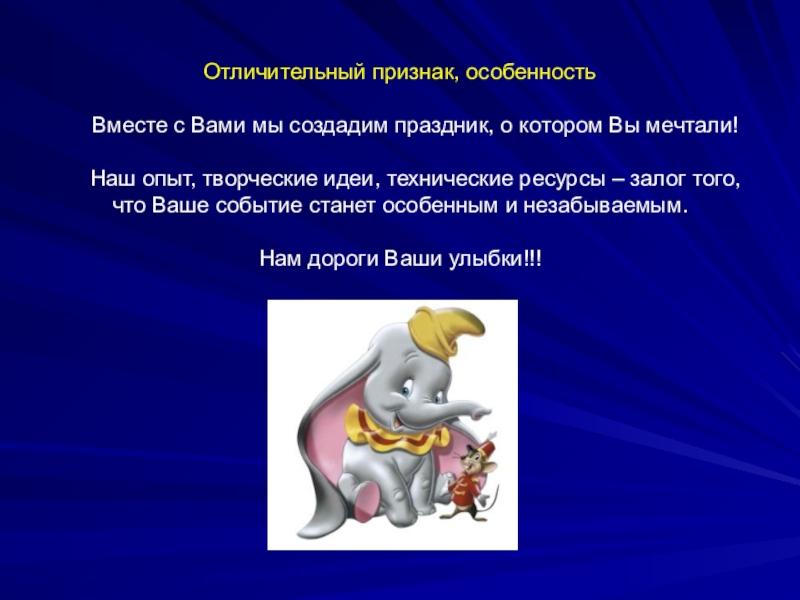 Отличительный признак, особенность

Вместе с Вами мы создадим праздник, о котором Вы мечтали!

Наш опыт, творческие идеи, технические ресурсы – залог того, что Ваше событие станет особенным и незабываемым.

Нам дороги Ваши улыбки!!!